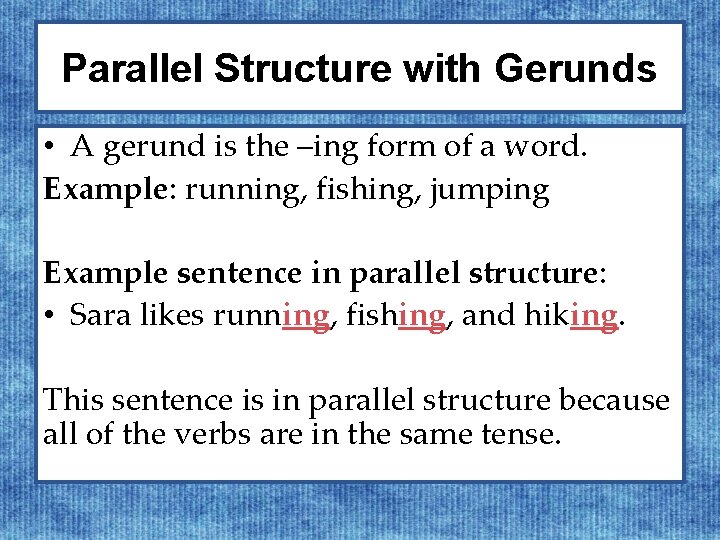 Parallel Structure with Gerunds

• A gerund is the –ing form of a word.

Example: running, fishing, jumping

Example sentence in parallel structure:

• Sara likes running, fishing, and hiking.

This sentence is in parallel structure because all of the verbs are in the same tense.